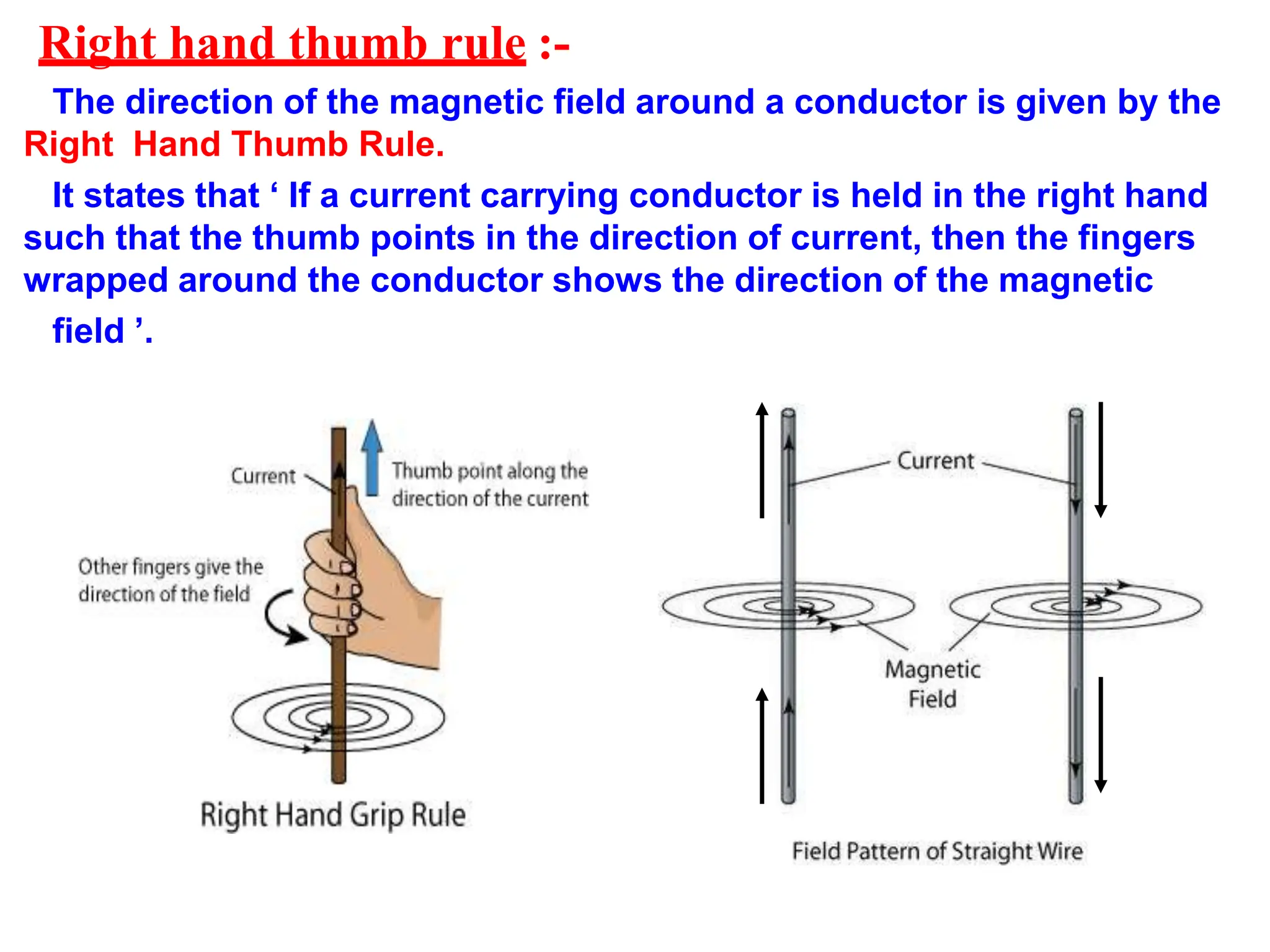 Right hand thumb rule :-

The direction of the magnetic field around a conductor is given by the Right Hand Thumb Rule.

It states that ‘ If a current carrying conductor is held in the right hand such that the thumb points in the direction of current, then the fingers wrapped around the conductor shows the direction of the magnetic field ’.

Current

Thumb point along the direction of the current

Other fingers give the direction of the field

Right Hand Grip Rule

Current

Magnetic Field

Field Pattern of Straight Wire